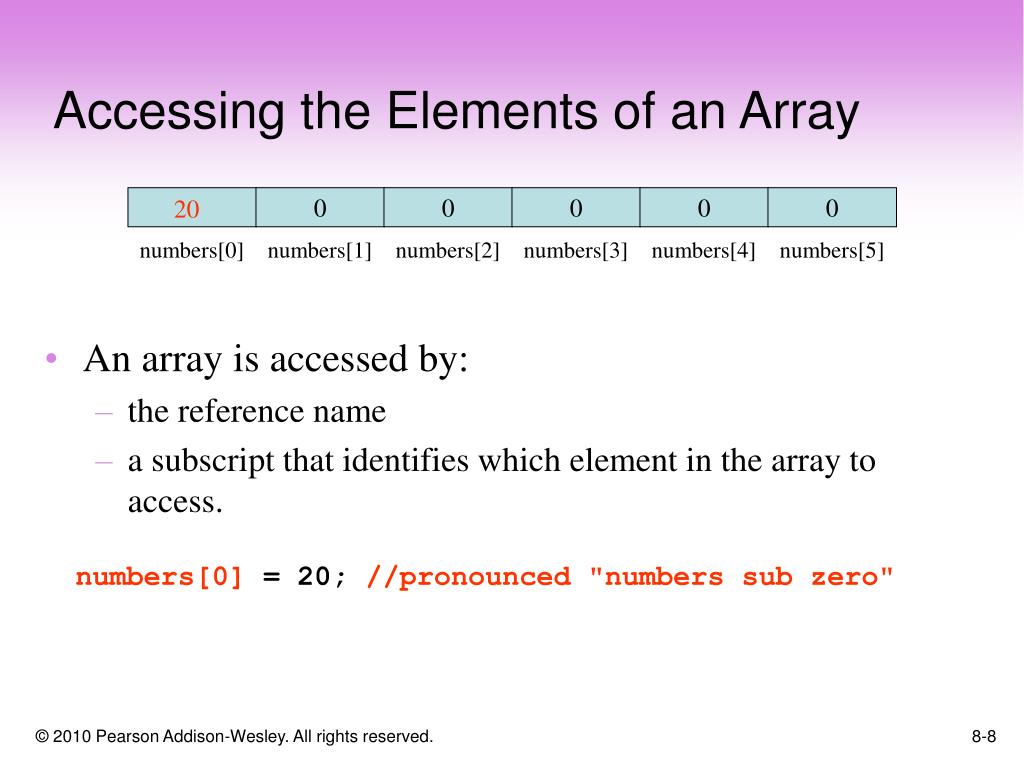 Accessing the Elements of an Array

| 20 | 0 | 0 | 0 | 0 | 0 |
|---|---|---|---|---|---|
| numbers[0] | numbers[1] | numbers[2] | numbers[3] | numbers[4] | numbers[5] |

• An array is accessed by:
– the reference name
– a subscript that identifies which element in the array to access.

numbers[0] = 20; //pronounced "numbers sub zero"

© 2010 Pearson Addison-Wesley. All rights reserved.

8-8